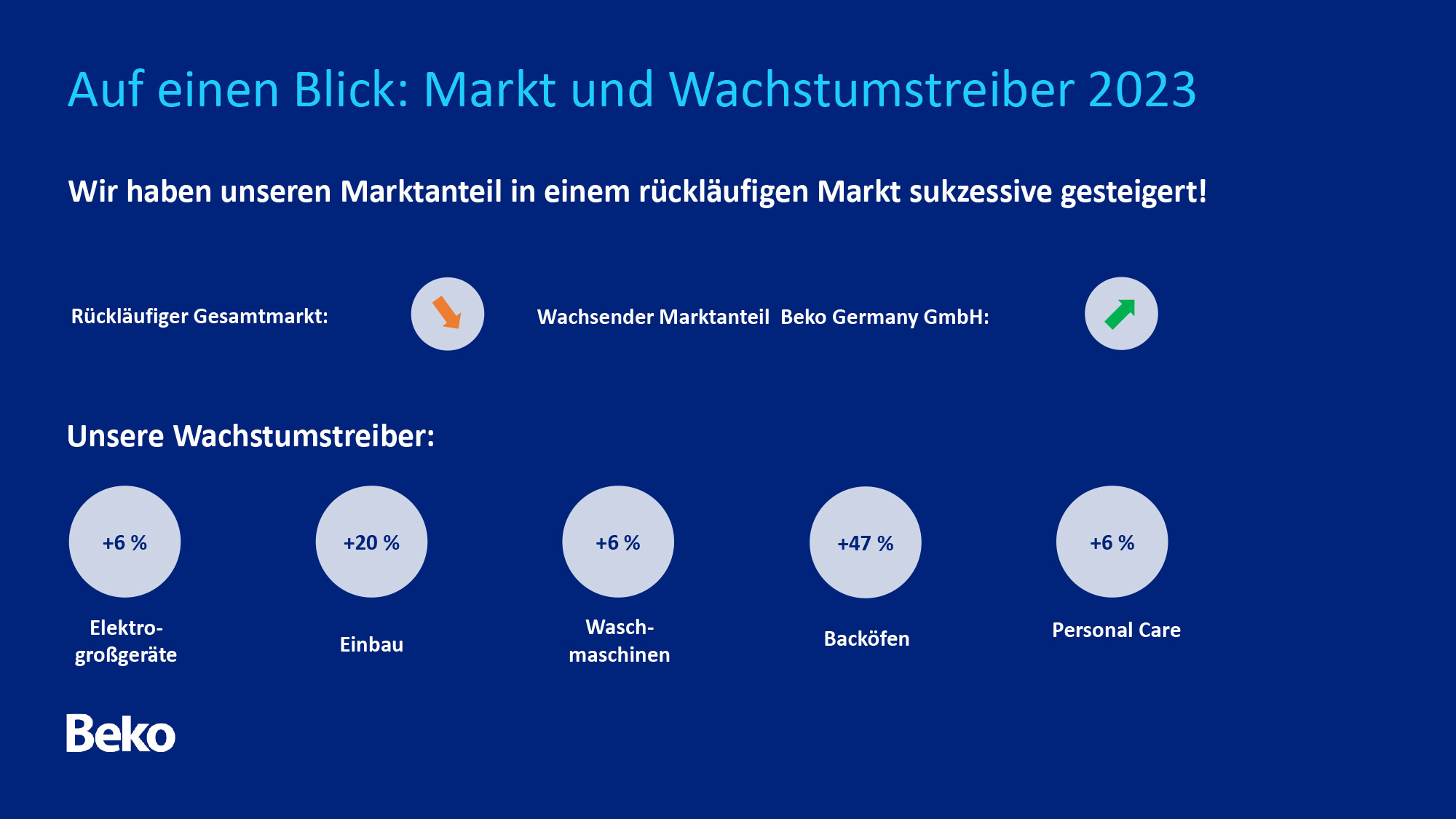 Auf einen Blick: Markt und Wachstumstreiber 2023

Wir haben unseren Marktanteil in einem rückläufigen Markt sukzessive gesteigert!

Rückläufiger Gesamtmarkt:

Wachsender Marktanteil Beko Germany GmbH:

Unsere Wachstumstreiber:

+6 %
Elektro-großgeräte

+20 %
Einbau

+6 %
Wasch-maschinen

+47 %
Backöfen

+6 %
Personal Care

Beko